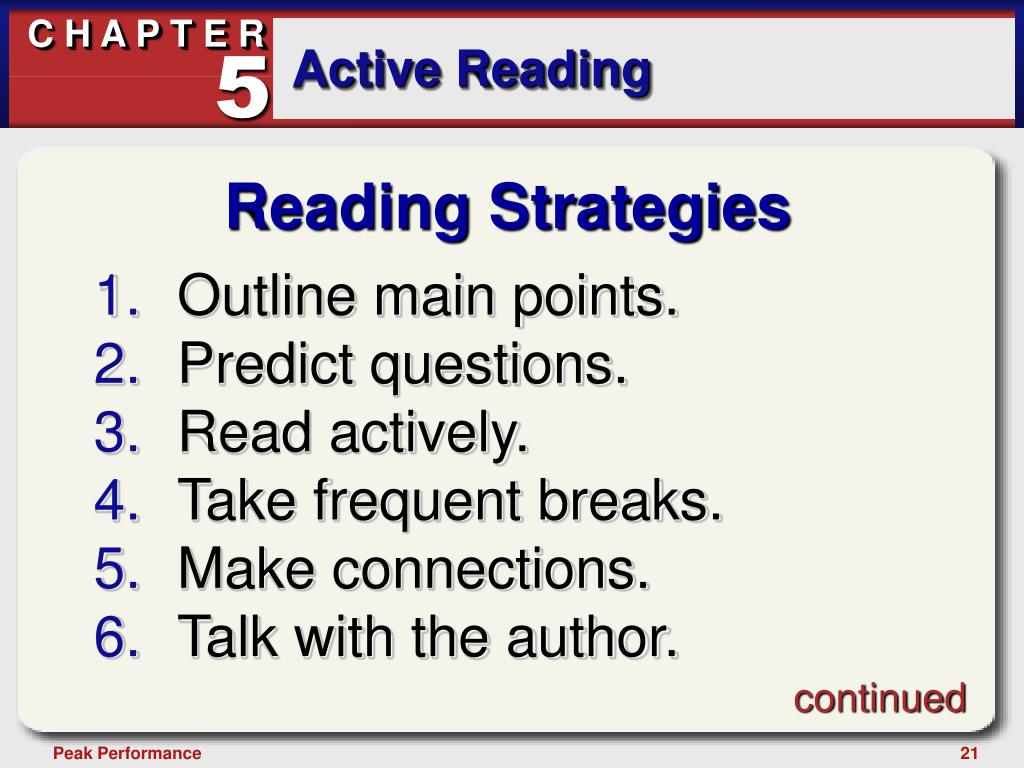 CHAPTER 5

Active Reading

Reading Strategies

1. Outline main points.
2. Predict questions.
3. Read actively.
4. Take frequent breaks.
5. Make connections.
6. Talk with the author.

continued

Peak Performance

21